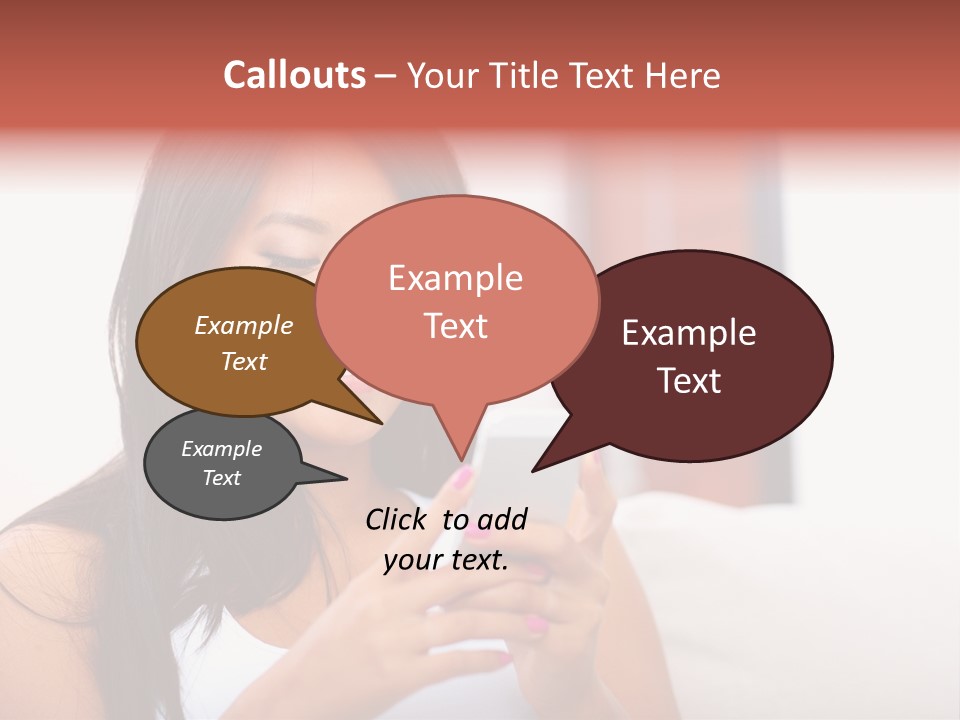 Callouts – Your Title Text Here

Example Text

Example Text

Example Text

Example Text

Click to add your text.